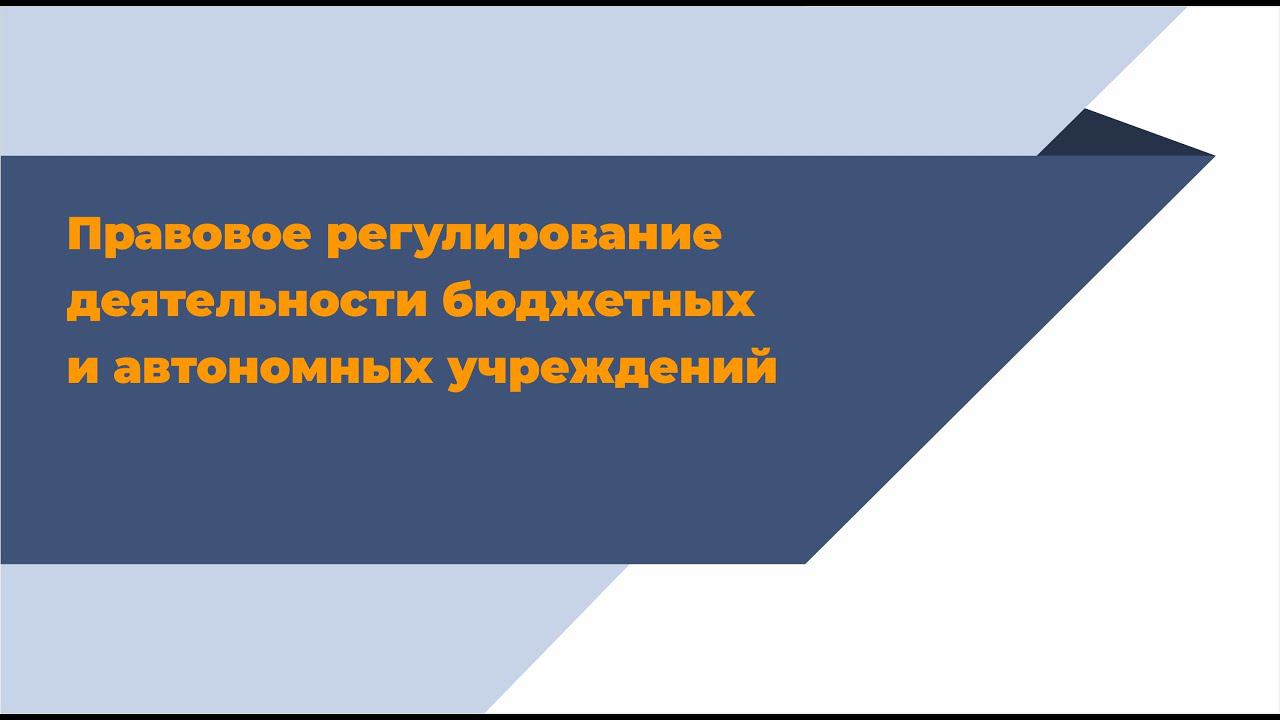 Правовое регулирование деятельности бюджетных и автономных учреждений